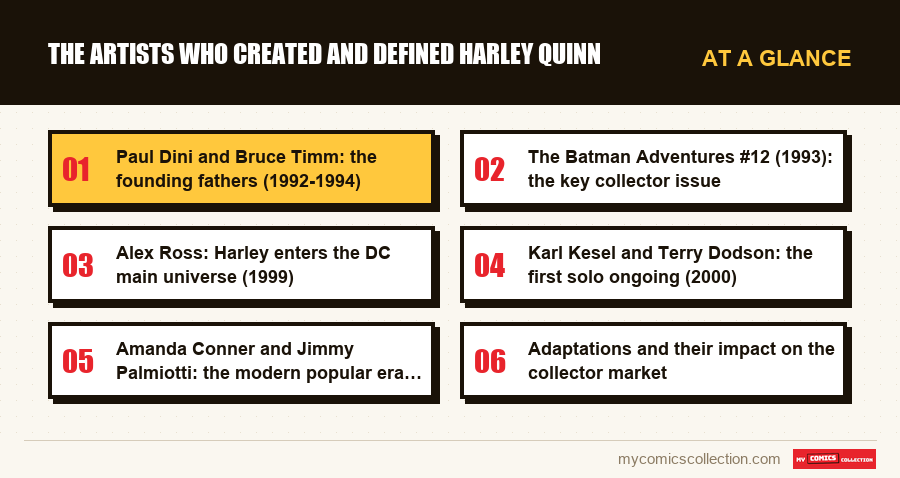 THE ARTISTS WHO CREATED AND DEFINED HARLEY QUINN

AT A GLANCE

01 Paul Dini and Bruce Timm: the founding fathers (1992-1994)

02 The Batman Adventures #12 (1993): the key collector issue

03 Alex Ross: Harley enters the DC main universe (1999)

04 Karl Kesel and Terry Dodson: the first solo ongoing (2000)

05 Amanda Conner and Jimmy Palmiotti: the modern popular era...

06 Adaptations and their impact on the collector market

mycomicscollection.com

MY COMICS COLLECTION